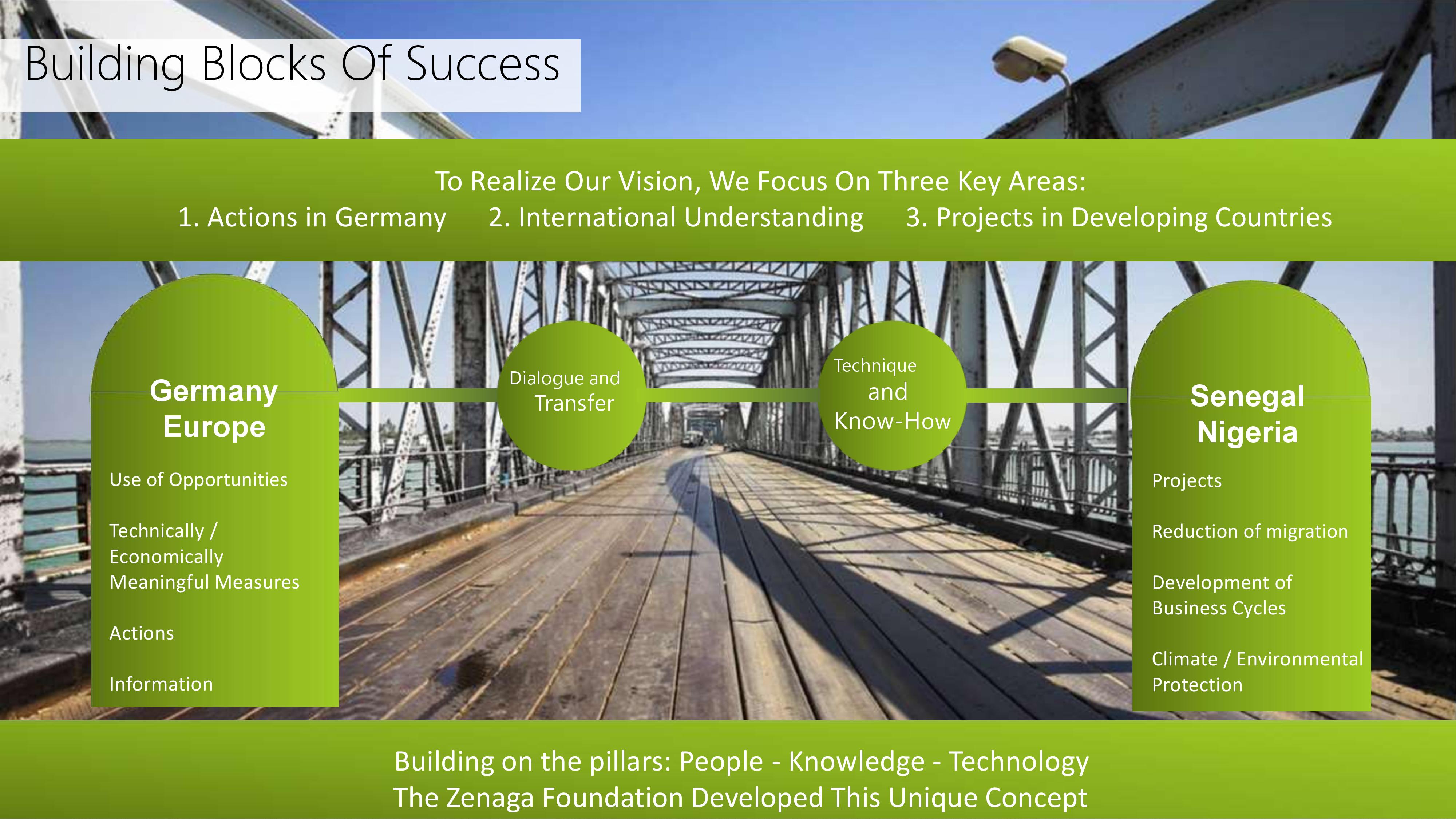 Building Blocks Of Success

To Realize Our Vision, We Focus On Three Key Areas:
1. Actions in Germany 2. International Understanding 3. Projects in Developing Countries

Germany
Europe

Use of Opportunities

Technically / Economically Meaningful Measures

Actions

Information

Dialogue and Transfer

Technique and Know-How

Senegal
Nigeria

Projects

Reduction of migration

Development of Business Cycles

Climate / Environmental Protection

Building on the pillars: People - Knowledge - Technology
The Zenaga Foundation Developed This Unique Concept